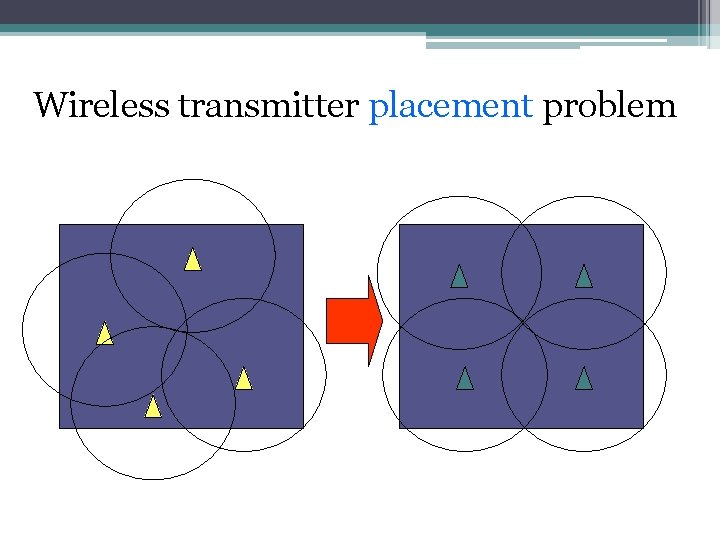 Wireless transmitter placement problem